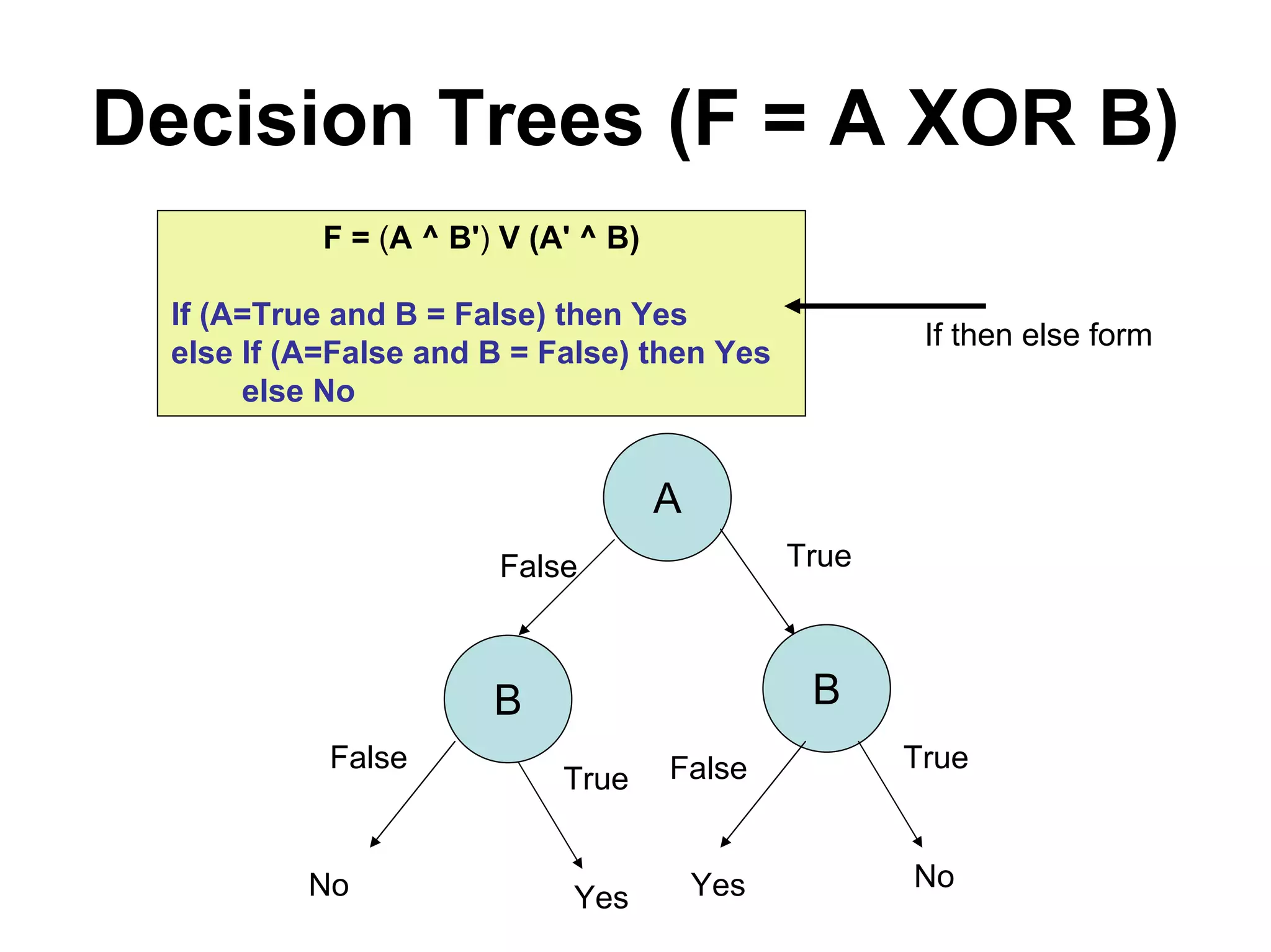 Decision Trees (F = A XOR B)

F = (A ^ B') V (A' ^ B)

If (A=True and B = False) then Yes
else If (A=False and B = False) then Yes
else No

If then else form

A

False

True

B

B

False

True

False

True

No

Yes

Yes

No